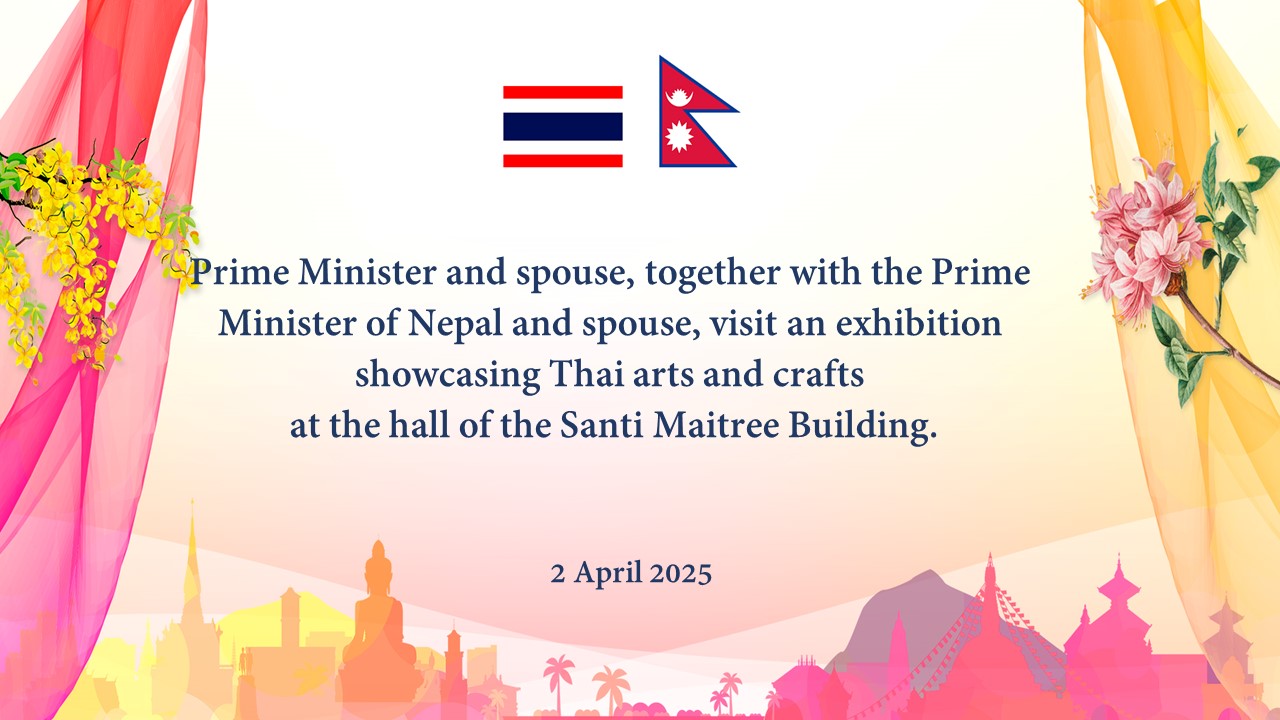 Prime Minister and spouse, together with the Prime Minister of Nepal and spouse, visit an exhibition showcasing Thai arts and crafts at the hall of the Santi Maitree Building.

2 April 2025